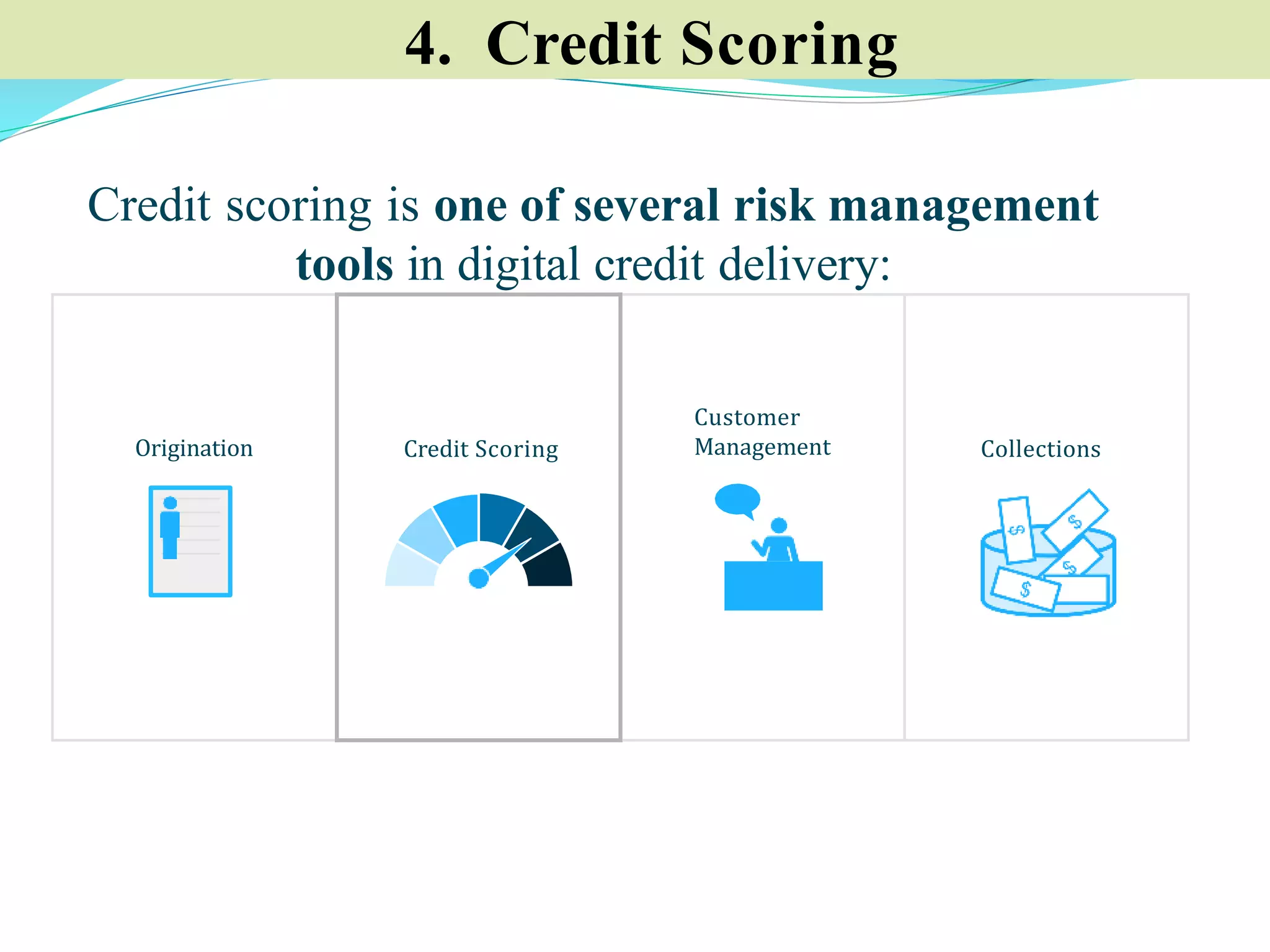 4. Credit Scoring

Credit scoring is one of several risk management tools in digital credit delivery:

Origination

Credit Scoring

Customer Management

Collections

$

$

$

$